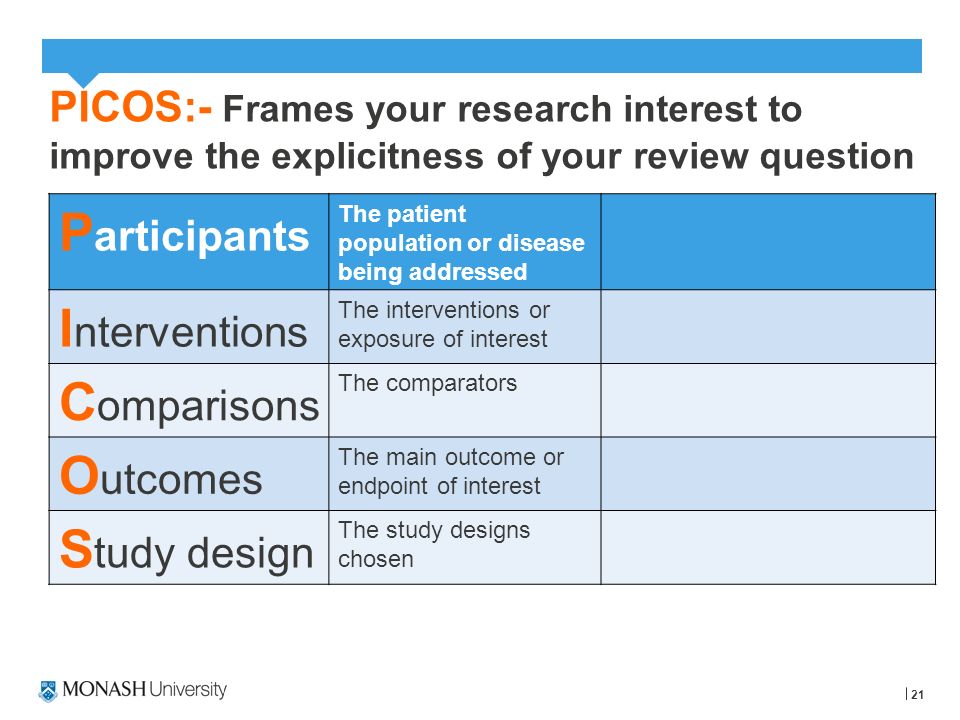 PICOS:- Frames your research interest to improve the explicitness of your review question

| Participants | The patient population or disease being addressed | |
|---|---|---|
| Interventions | The interventions or exposure of interest | |
| Comparisons | The comparators | |
| Outcomes | The main outcome or endpoint of interest | |
| Study design | The study designs chosen | |

MONASH University

| 21